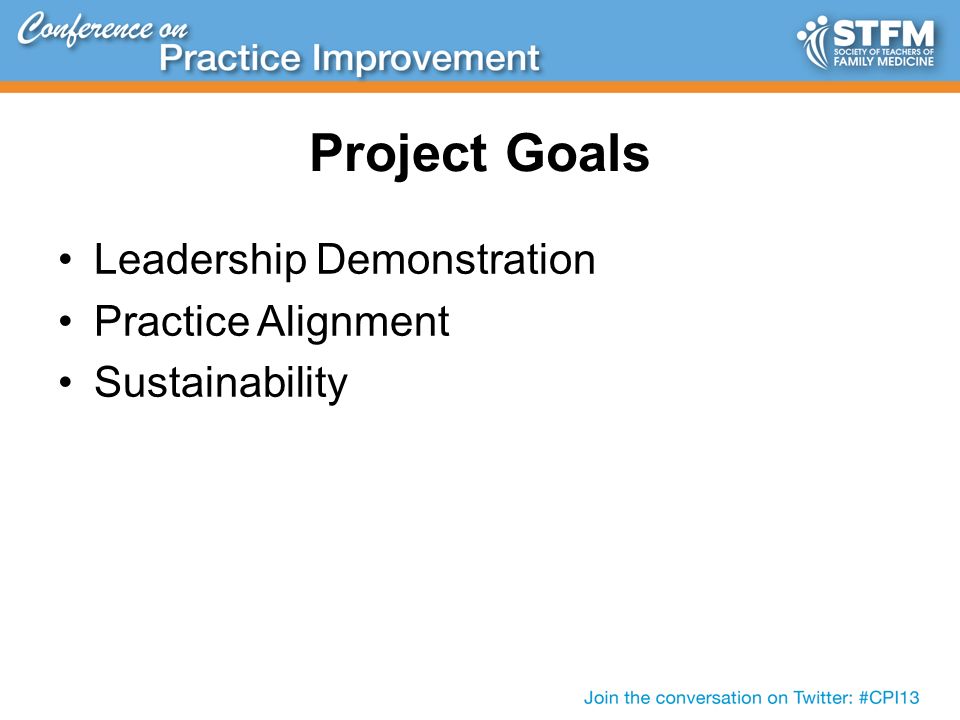 Conference on
Practice Improvement

STFM
SOCIETY OF TEACHERS OF
FAMILY MEDICINE

Project Goals

• Leadership Demonstration
• Practice Alignment
• Sustainability

Join the conversation on Twitter: #CPI13